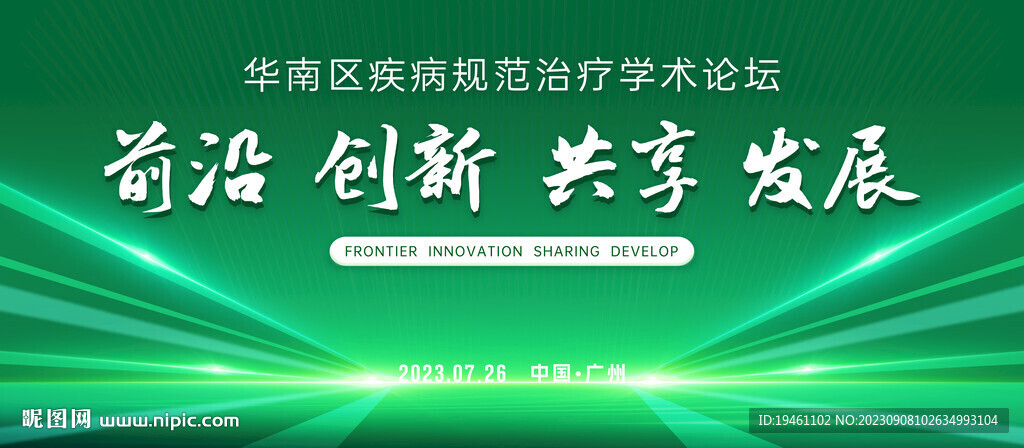 华南区疾病规范治疗学术论坛

前沿 创新 共享 发展

FRONTIER INNOVATION SHARING DEVELOP

2023.07.26 中国·广州

昵图网 www.nipic.com

ID:19461102 NO:20230908102634993104